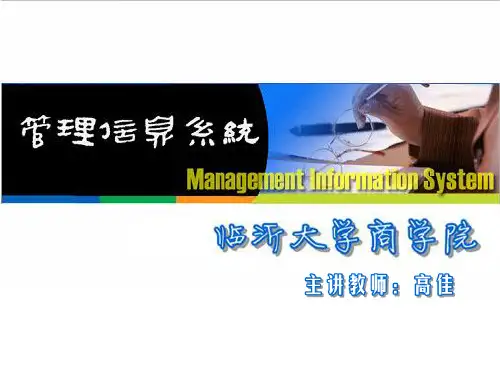 管理信息系统

Management Information System

临沂大学商学院

主讲教师：高佳